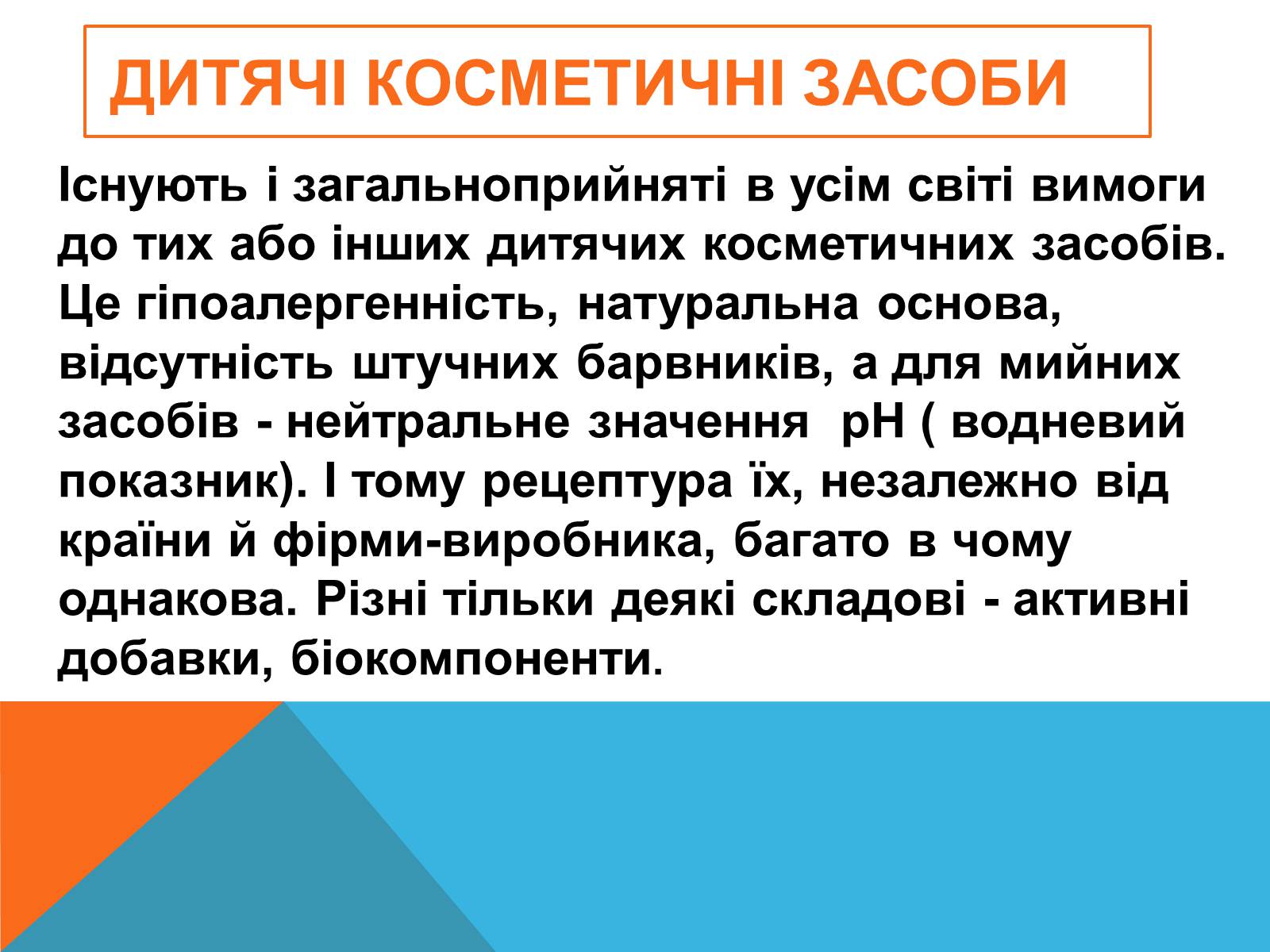 ДИТЯЧІ КОСМЕТИЧНІ ЗАСОБИ

Існують і загальноприйняті в усім світі вимоги до тих або інших дитячих косметичних засобів. Це гіпоалергенність, натуральна основа, відсутність штучних барвників, а для мийних засобів - нейтральне значення pH ( водневий показник). І тому рецептура їх, незалежно від країни й фірми-виробника, багато в чому однакова. Різні тільки деякі складові - активні добавки, біокомпоненти.